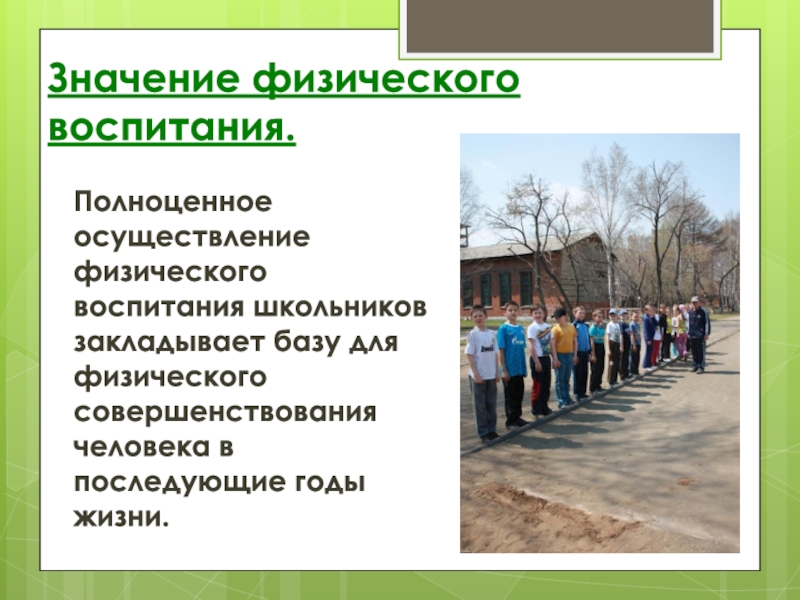 Значение физического воспитания.

Полноценное осуществление физического воспитания школьников закладывает базу для физического совершенствования человека в последующие годы жизни.